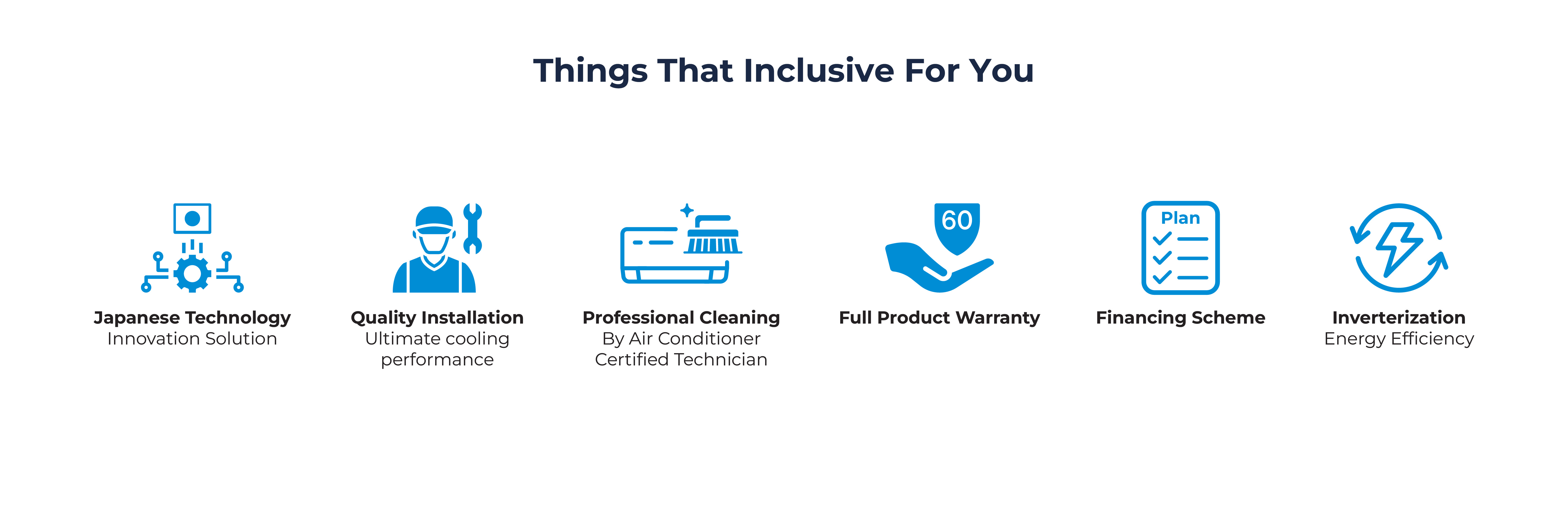 Things That Inclusive For You

Japanese Technology
Innovation Solution

Quality Installation
Ultimate cooling performance

Professional Cleaning
By Air Conditioner Certified Technician

60

Full Product Warranty

Plan

Financing Scheme

Inverterization
Energy Efficiency